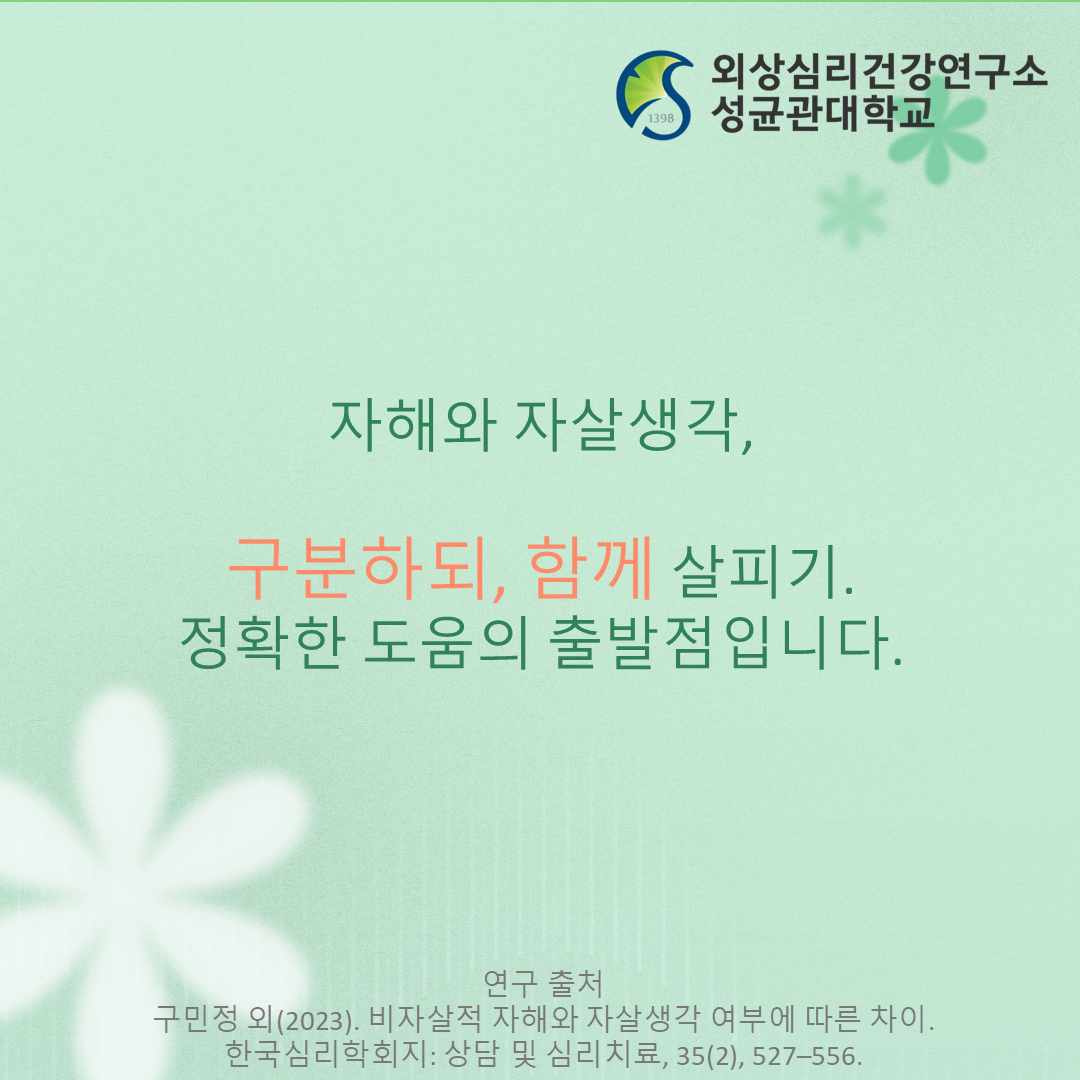 1398
외상심리건강연구소
성균관대학교

자해와 자살생각,

구분하되, 함께 살피기.
정확한 도움의 출발점입니다.

연구 출처
구민정 외(2023). 비자살적 자해와 자살생각 여부에 따른 차이.
한국심리학회지: 상담 및 심리치료, 35(2), 527–556.